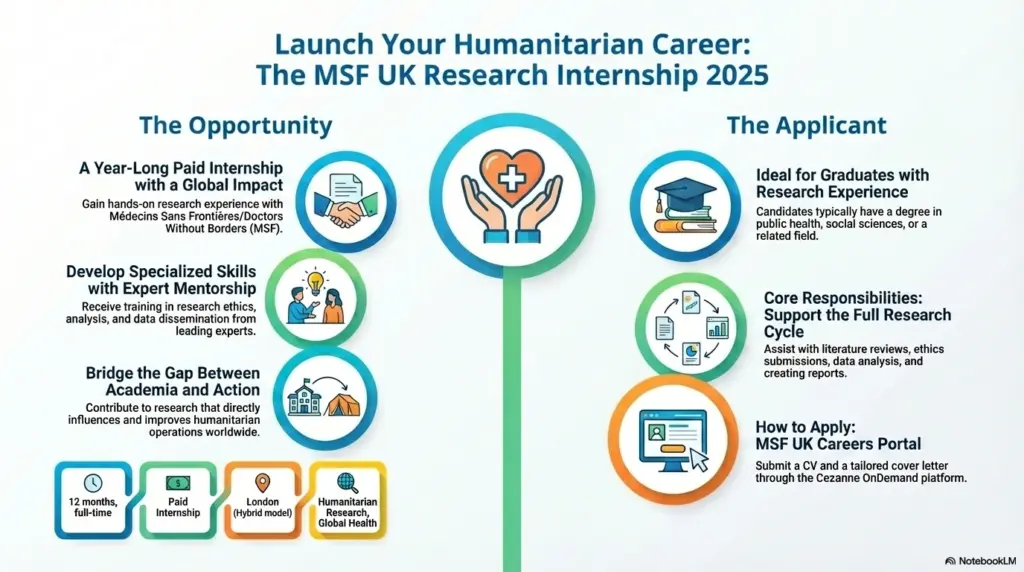 Launch Your Humanitarian Career:
The MSF UK Research Internship 2025

The Opportunity

A Year-Long Paid Internship with a Global Impact
Gain hands-on research experience with Médecins Sans Frontières/Doctors Without Borders (MSF).

Develop Specialized Skills with Expert Mentorship
Receive training in research ethics, analysis, and data dissemination from leading experts.

Bridge the Gap Between Academia and Action
Contribute to research that directly influences and improves humanitarian operations worldwide.

12 months, full-time

Paid Internship

London (Hybrid model)

Humanitarian Research, Global Health

The Applicant

Ideal for Graduates with Research Experience
Candidates typically have a degree in public health, social sciences, or a related field.

Core Responsibilities: Support the Full Research Cycle
Assist with literature reviews, ethics submissions, data analysis, and creating reports.

How to Apply: MSF UK Careers Portal
Submit a CV and a tailored cover letter through the Cezanne OnDemand platform.

NotebookLM